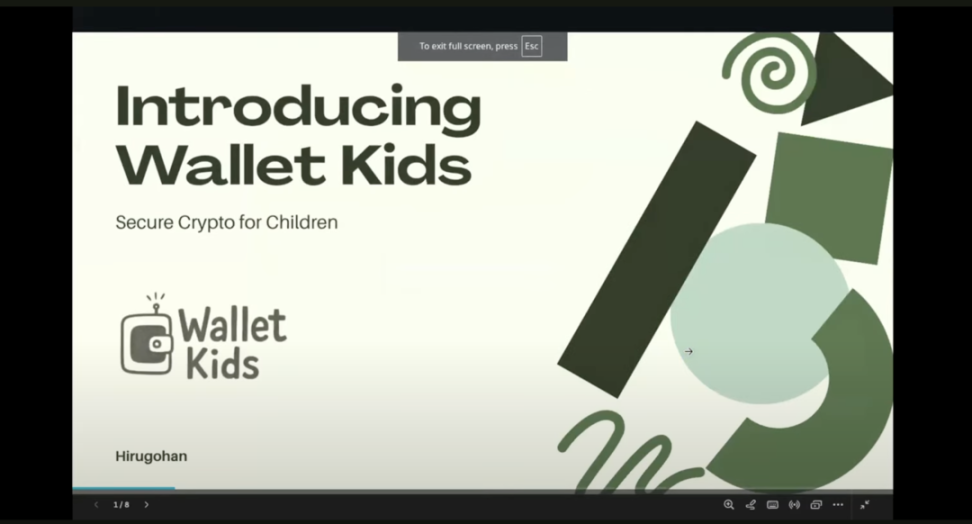 To exit full screen, press Esc

Introducing Wallet Kids

Secure Crypto for Children

Wallet Kids

Hirugohan

1 / 8